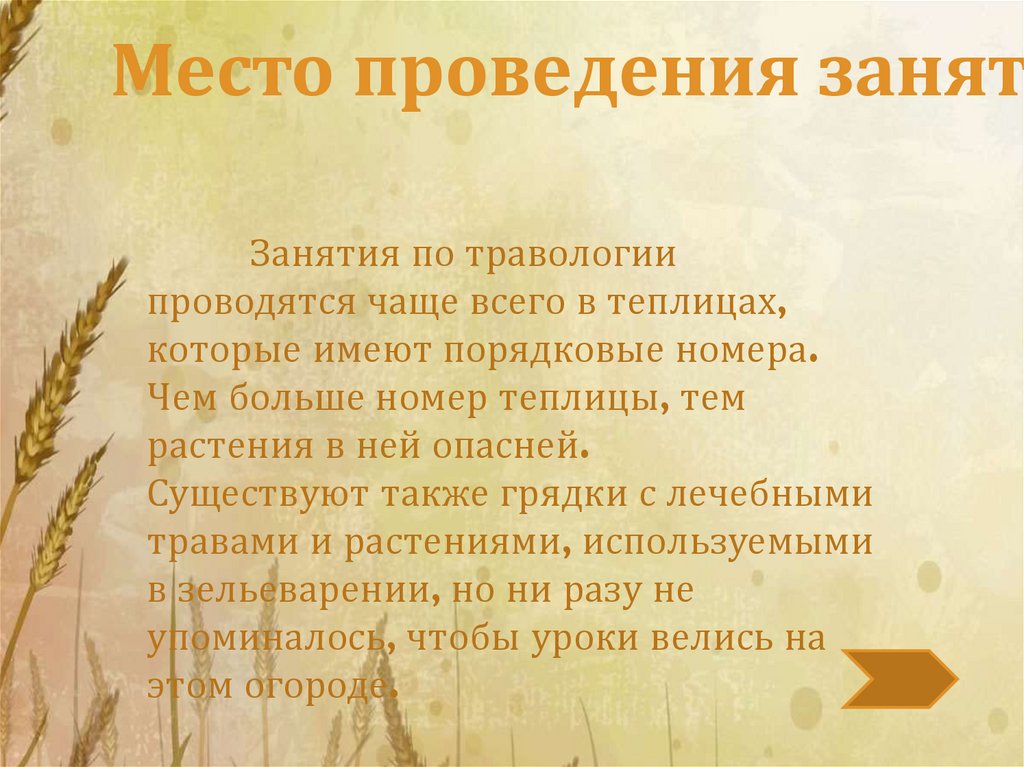 Место проведения занят

Занятия по травологии проводятся чаще всего в теплицах, которые имеют порядковые номера. Чем больше номер теплицы, тем растения в ней опасней. Существуют также грядки с лечебными травами и растениями, используемыми в зельеварении, но ни разу не упоминалось, чтобы уроки велись на этом огороде.